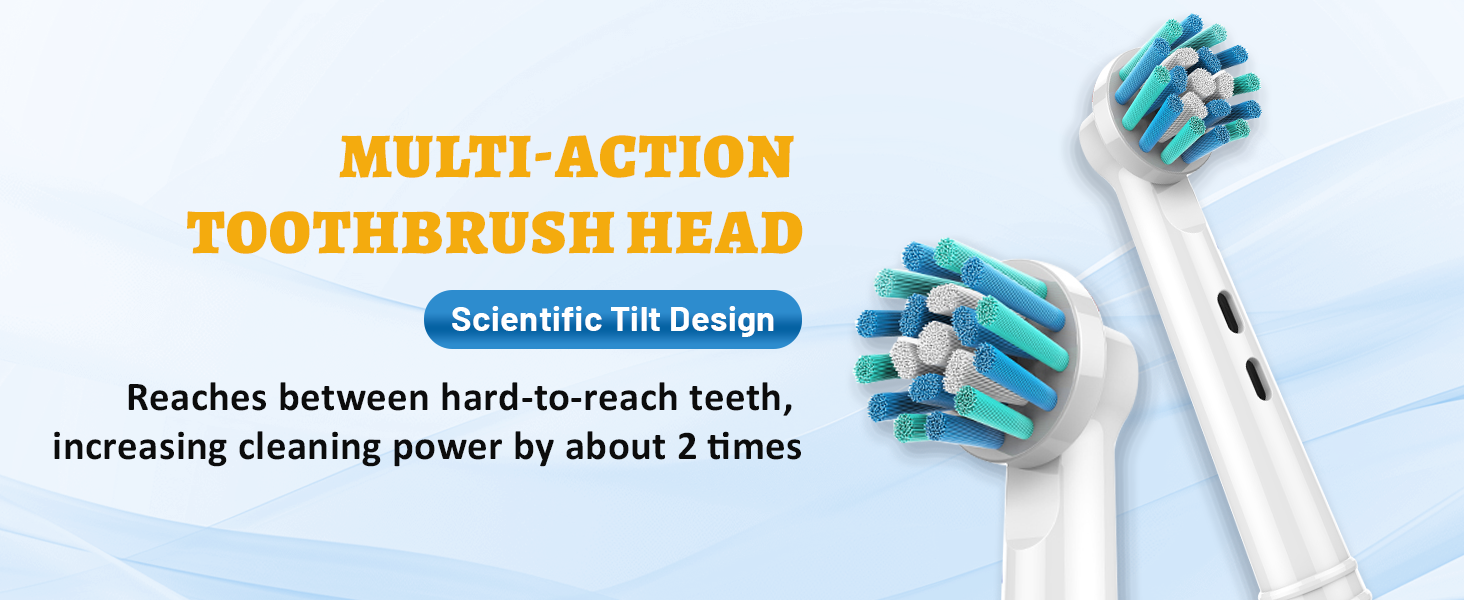 MULTI-ACTION
TOOTHBRUSH HEAD

Scientific Tilt Design

Reaches between hard-to-reach teeth, increasing cleaning power by about 2 times